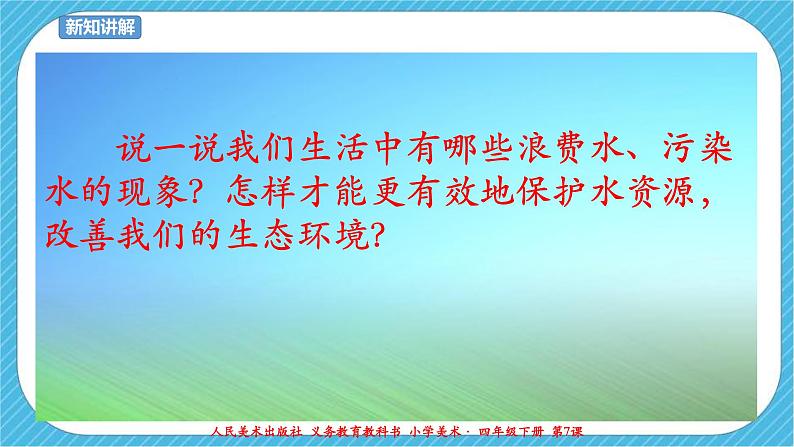 新知讲解

说一说我们生活中有哪些浪费水、污染水的现象？怎样才能更有效地保护水资源，改善我们的生态环境？

人民美术出版社 义务教育教科书 小学美术 · 四年级下册 第7课